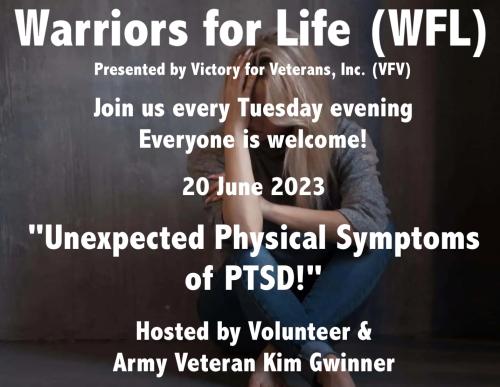 Warriors for Life (WFL)
Presented by Victory for Veterans, Inc. (VFV)

Join us every Tuesday evening
Everyone is welcome!

20 June 2023

"Unexpected Physical Symptoms of PTSD!"

Hosted by Volunteer & Army Veteran Kim Gwinner